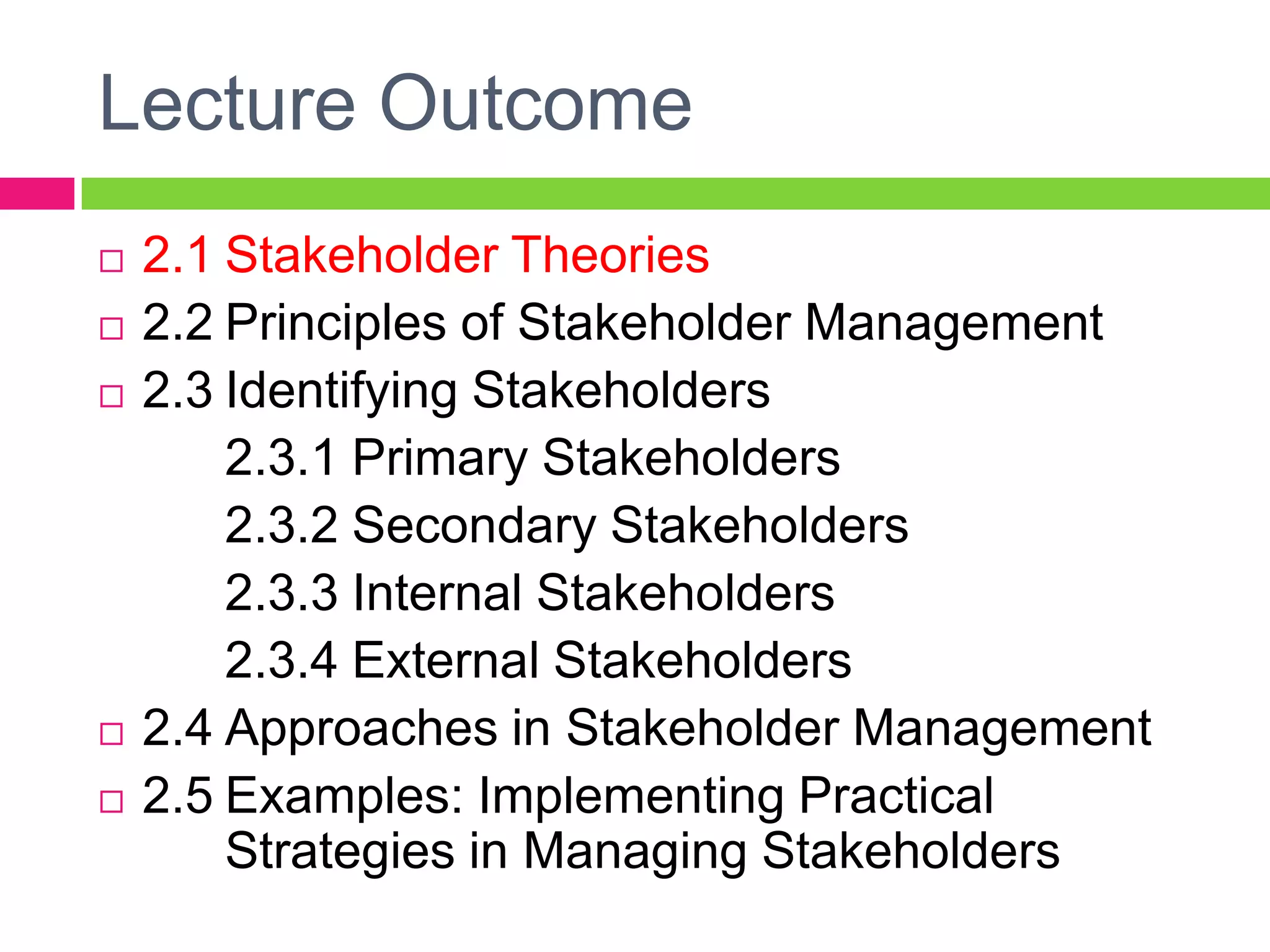 Lecture Outcome

□ 2.1 Stakeholder Theories
□ 2.2 Principles of Stakeholder Management
□ 2.3 Identifying Stakeholders
2.3.1 Primary Stakeholders
2.3.2 Secondary Stakeholders
2.3.3 Internal Stakeholders
2.3.4 External Stakeholders
□ 2.4 Approaches in Stakeholder Management
□ 2.5 Examples: Implementing Practical Strategies in Managing Stakeholders